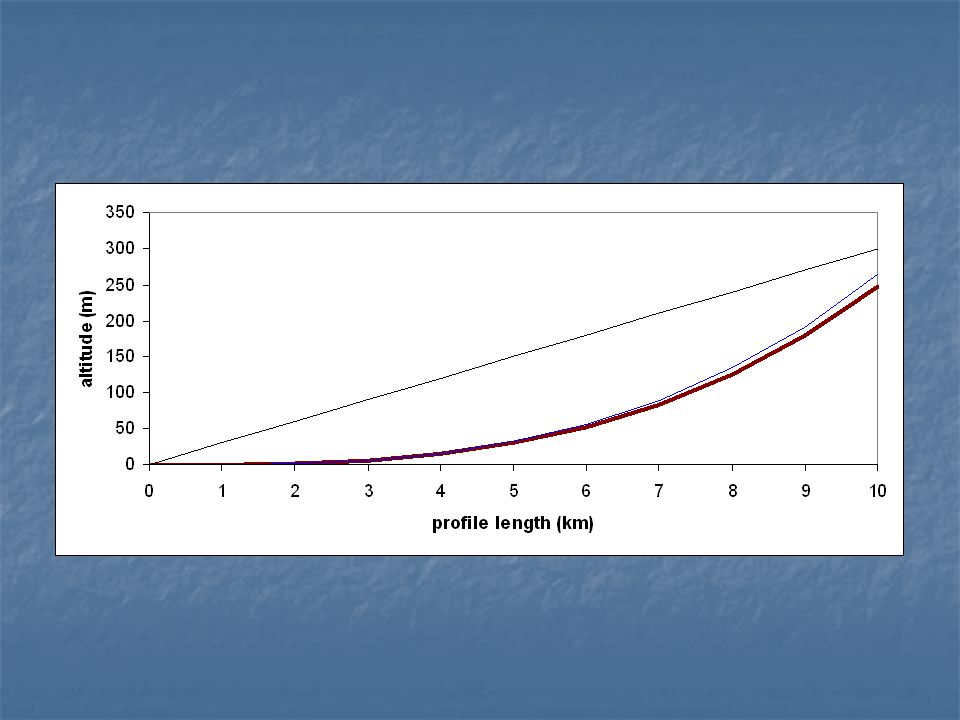 350
300
250
200
150
100
50
0
altitude (m)
0 1 2 3 4 5 6 7 8 9 10
profile length (km)